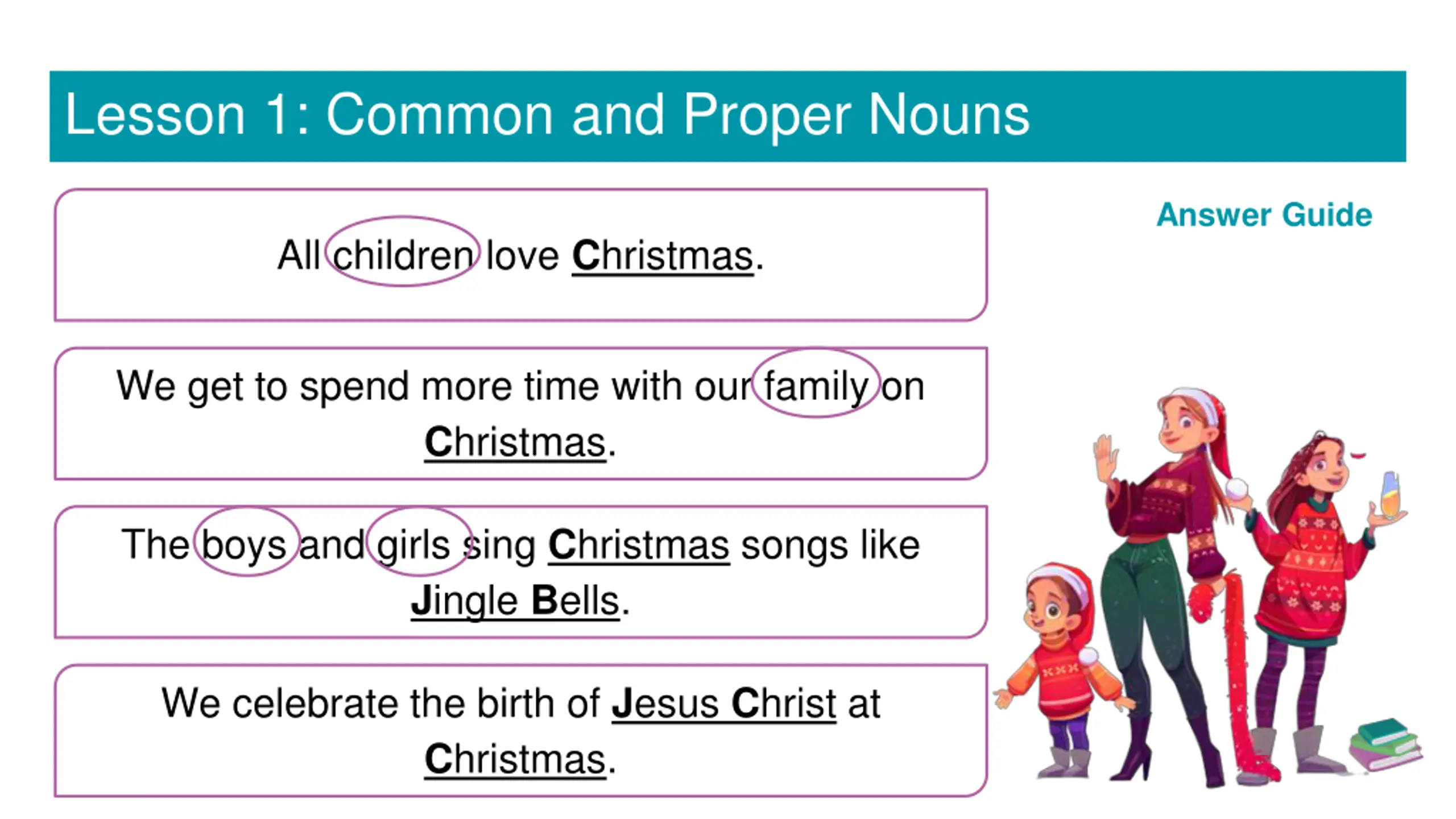 Lesson 1: Common and Proper Nouns

Answer Guide

All children love Christmas.

We get to spend more time with our family on Christmas.

The boys and girls sing Christmas songs like Jingle Bells.

We celebrate the birth of Jesus Christ at Christmas.